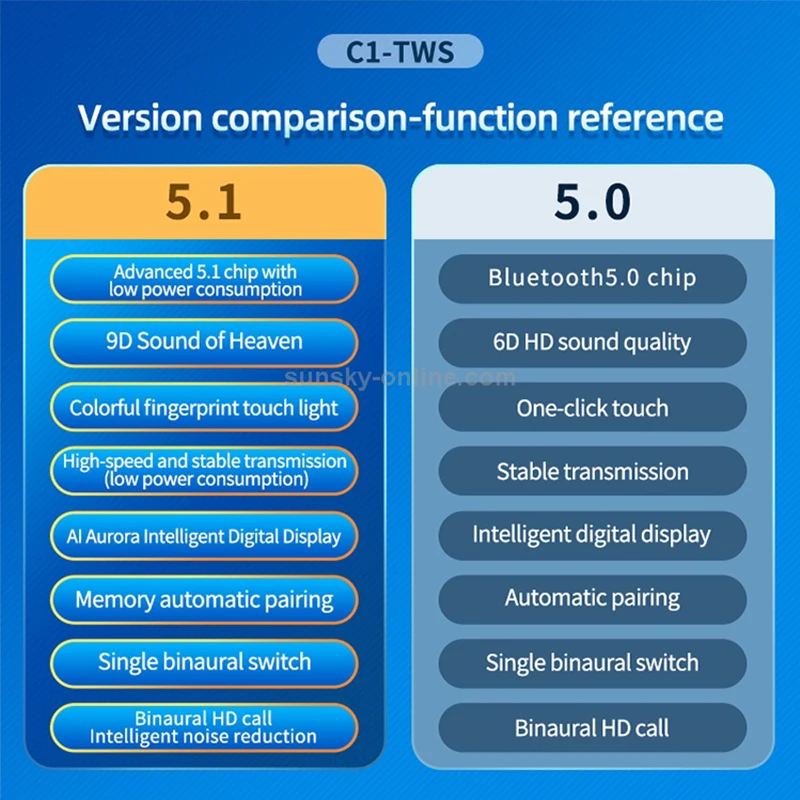 C1-TWS

Version comparison-function reference

5.1

Advanced 5.1 chip with low power consumption

9D Sound of Heaven

Colorful fingerprint touch light

High-speed and stable transmission (low power consumption)

AI Aurora Intelligent Digital Display

Memory automatic pairing

Single binaural switch

Binaural HD call Intelligent noise reduction

5.0

Bluetooth5.0 chip

6D HD sound quality

One-click touch

Stable transmission

Intelligent digital display

Automatic pairing

Single binaural switch

Binaural HD call

sunsky-online.com